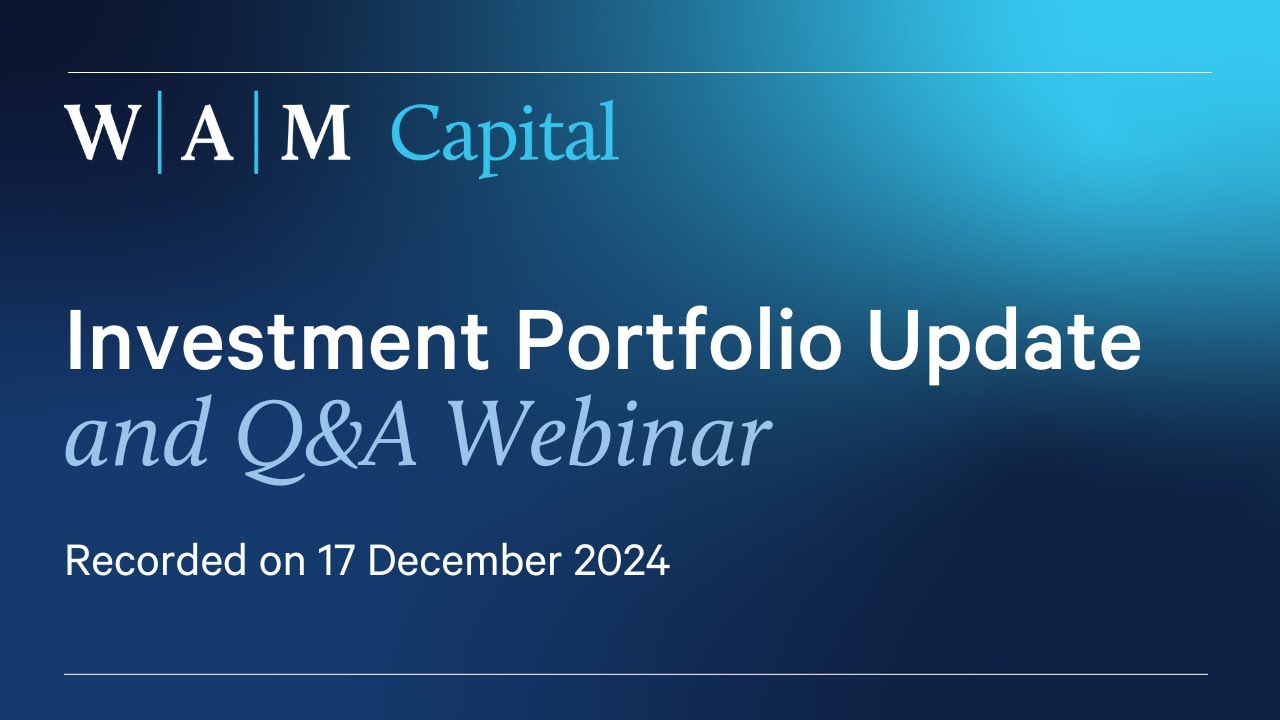 W|A|M Capital

Investment Portfolio Update
and Q&A Webinar

Recorded on 17 December 2024